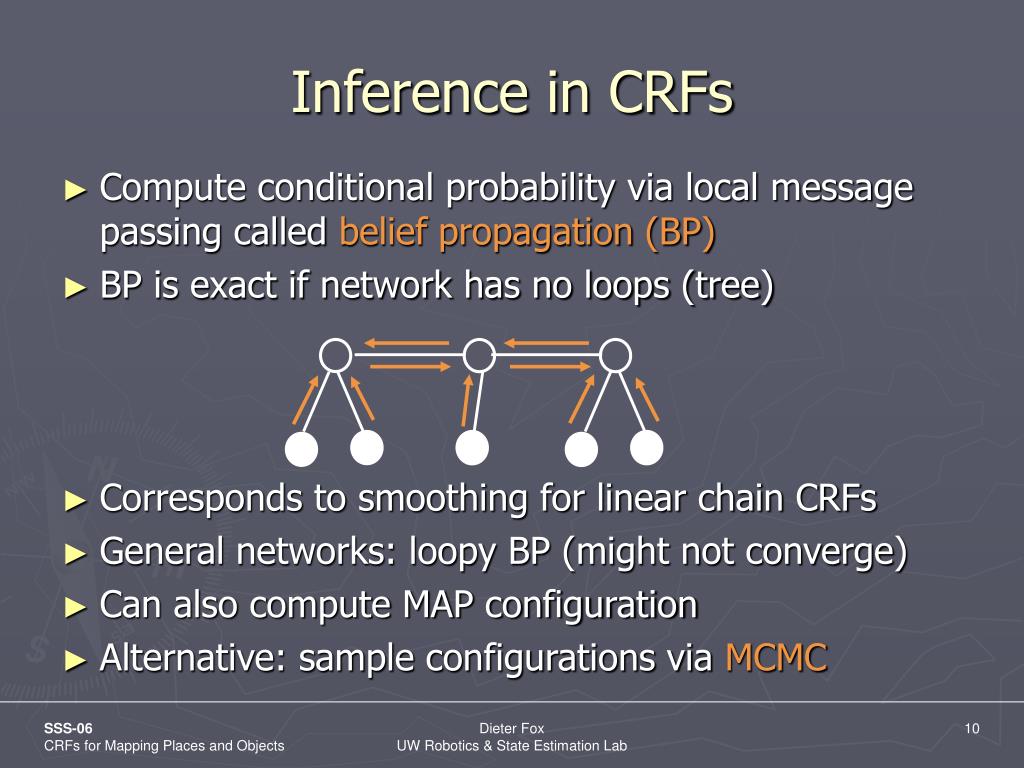 Inference in CRFs

► Compute conditional probability via local message passing called belief propagation (BP)
► BP is exact if network has no loops (tree)

► Corresponds to smoothing for linear chain CRFs
► General networks: loopy BP (might not converge)
► Can also compute MAP configuration
► Alternative: sample configurations via MCMC

SSS-06
CRFs for Mapping Places and Objects

Dieter Fox
UW Robotics & State Estimation Lab

10